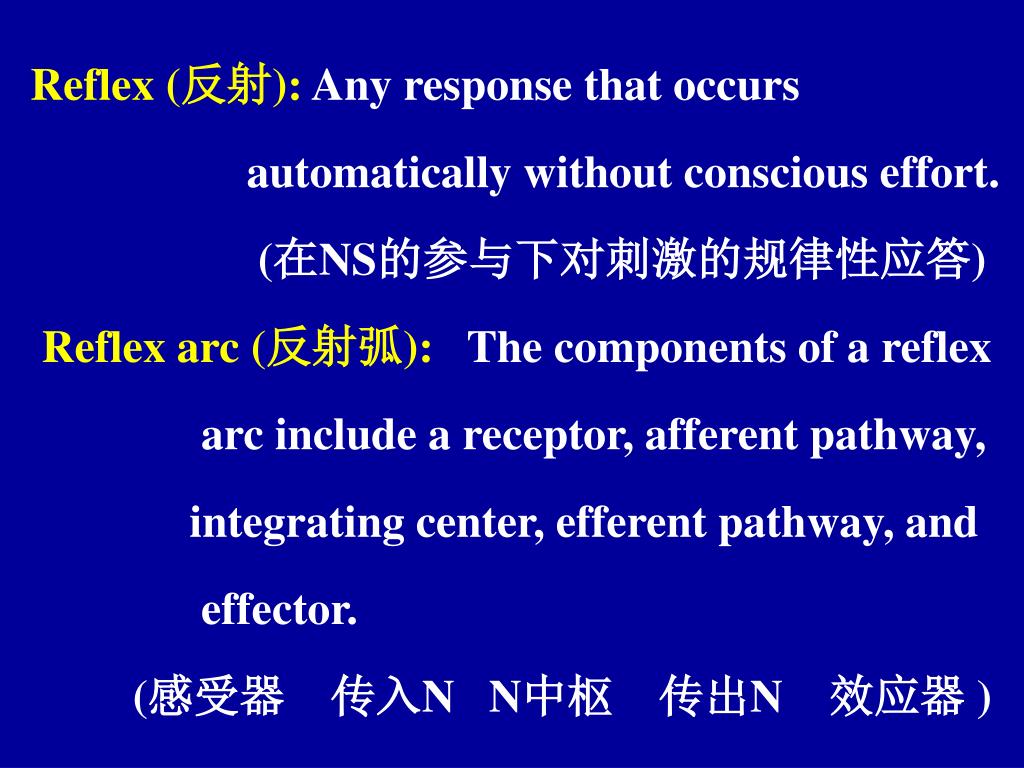 Reflex (反射): Any response that occurs automatically without conscious effort.

(在NS的参与下对刺激的规律性应答)

Reflex arc (反射弧): The components of a reflex arc include a receptor, afferent pathway, integrating center, efferent pathway, and effector.

(感受器 传入N N中枢 传出N 效应器 )